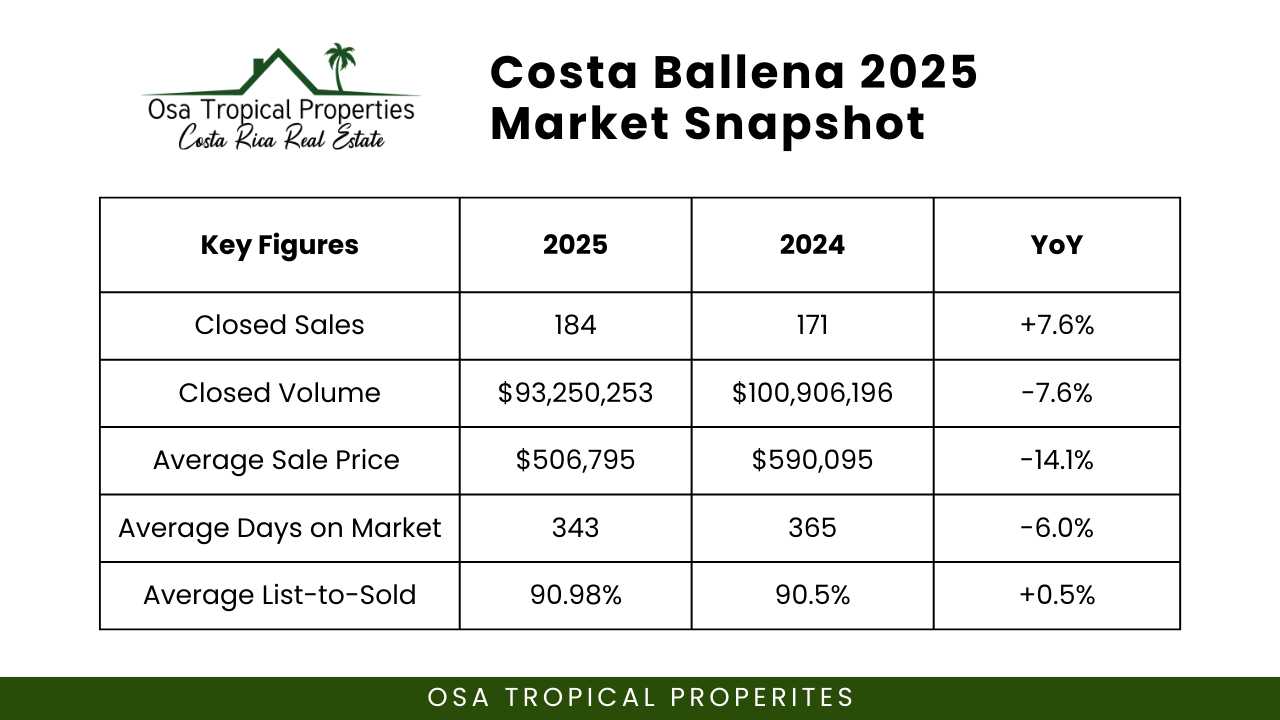 Osa Tropical Properties
Costa Rica Real Estate

Costa Ballena 2025 Market Snapshot

| Key Figures | 2025 | 2024 | YoY |
|---|---|---|---|
| Closed Sales | 184 | 171 | +7.6% |
| Closed Volume | \$93,250,253 | \$100,906,196 | -7.6% |
| Average Sale Price | \$506,795 | \$590,095 | -14.1% |
| Average Days on Market | 343 | 365 | -6.0% |
| Average List-to-Sold | 90.98% | 90.5% | +0.5% |

OSA TROPICAL PROPERITES